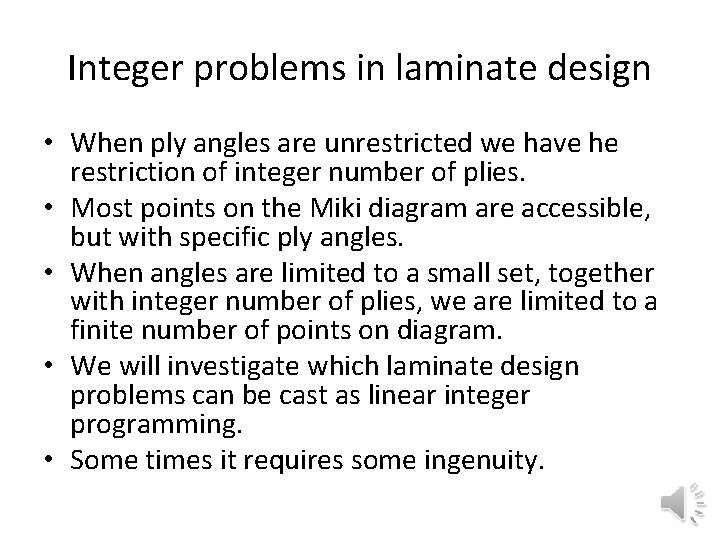 Integer problems in laminate design

• When ply angles are unrestricted we have he restriction of integer number of plies.
• Most points on the Miki diagram are accessible, but with specific ply angles.
• When angles are limited to a small set, together with integer number of plies, we are limited to a finite number of points on diagram.
• We will investigate which laminate design problems can be cast as linear integer programming.
• Some times it requires some ingenuity.